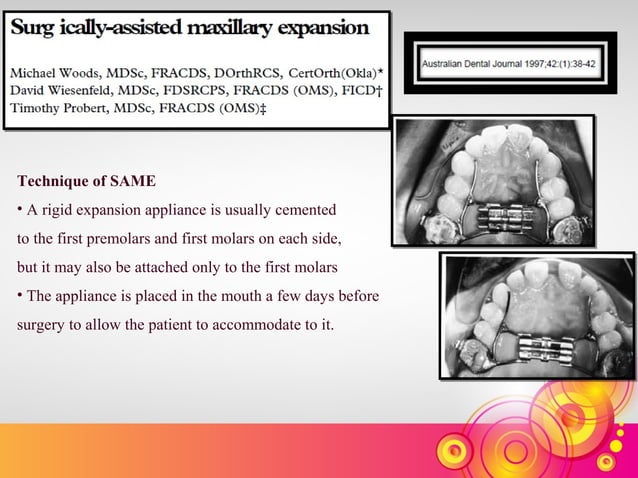 Surg ically-assisted maxillary expansion

Michael Woods, MDSc, FRACDS, DOrthRCS, CertOrth(Okla)*
David Wiesenfeld, MDSc, FDSRCPS, FRACDS (OMS), FICD†
Timothy Probert, MDSc, FRACDS (OMS)‡

Australian Dental Journal 1997;42:(1):38-42

Technique of SAME

• A rigid expansion appliance is usually cemented to the first premolars and first molars on each side, but it may also be attached only to the first molars

• The appliance is placed in the mouth a few days before surgery to allow the patient to accommodate to it.